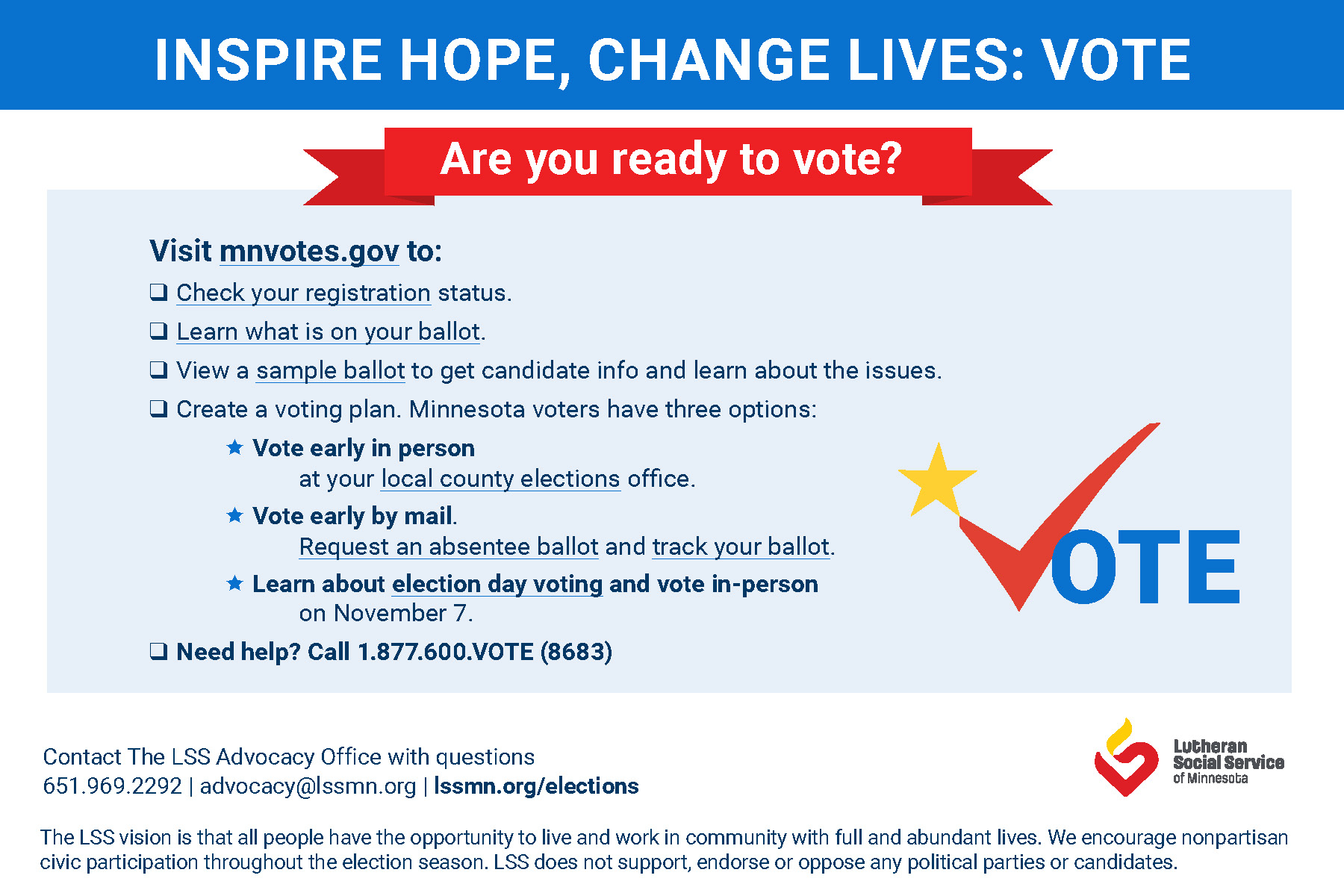 INSPIRE HOPE, CHANGE LIVES: VOTE

Are you ready to vote?

Visit mnvotes.gov to:

❑ Check your registration status.

❑ Learn what is on your ballot.

❑ View a sample ballot to get candidate info and learn about the issues.

❑ Create a voting plan. Minnesota voters have three options:

★ Vote early in person at your local county elections office.

★ Vote early by mail. Request an absentee ballot and track your ballot.

★ Learn about election day voting and vote in-person on November 7.

❑ Need help? Call 1.877.600.VOTE (8683)

VOTE

Contact The LSS Advocacy Office with questions
651.969.2292 | advocacy@lssmn.org | lssmn.org/elections

Lutheran Social Service of Minnesota

The LSS vision is that all people have the opportunity to live and work in community with full and abundant lives. We encourage nonpartisan civic participation throughout the election season. LSS does not support, endorse or oppose any political parties or candidates.